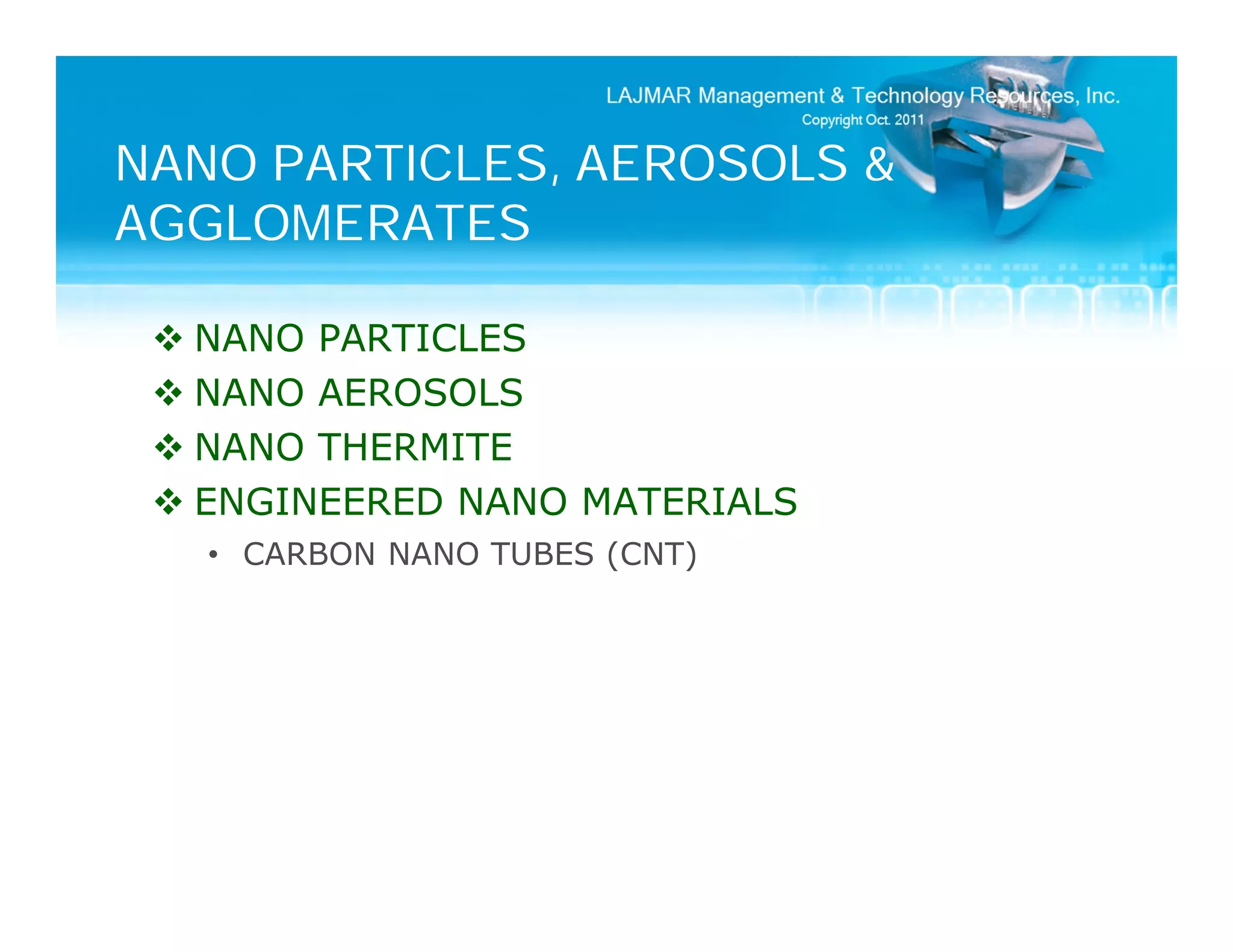 LAJMAR Management & Technology Resources, Inc.
Copyright Oct. 2011

NANO PARTICLES, AEROSOLS & AGGLOMERATES

❖ NANO PARTICLES
❖ NANO AEROSOLS
❖ NANO THERMITE
❖ ENGINEERED NANO MATERIALS
• CARBON NANO TUBES (CNT)